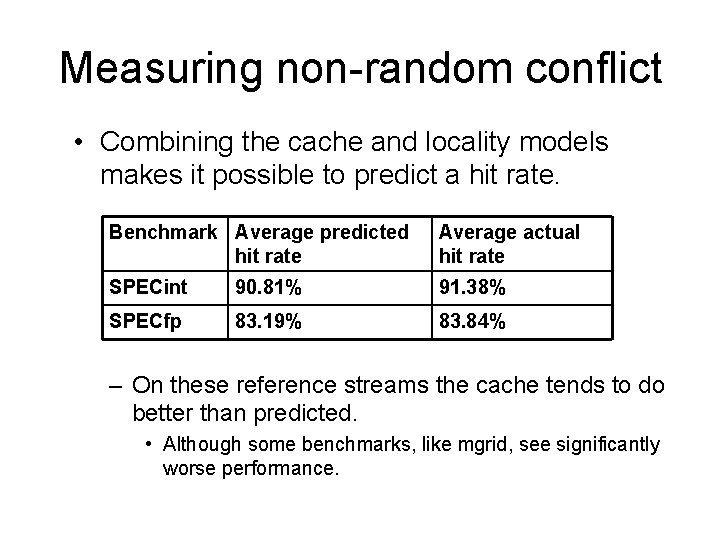 Measuring non-random conflict

• Combining the cache and locality models makes it possible to predict a hit rate.

| Benchmark | Average predicted hit rate | Average actual hit rate |
|---|---|---|
| SPECint | 90.81% | 91.38% |
| SPECfp | 83.19% | 83.84% |

– On these reference streams the cache tends to do better than predicted.

• Although some benchmarks, like mgrid, see significantly worse performance.